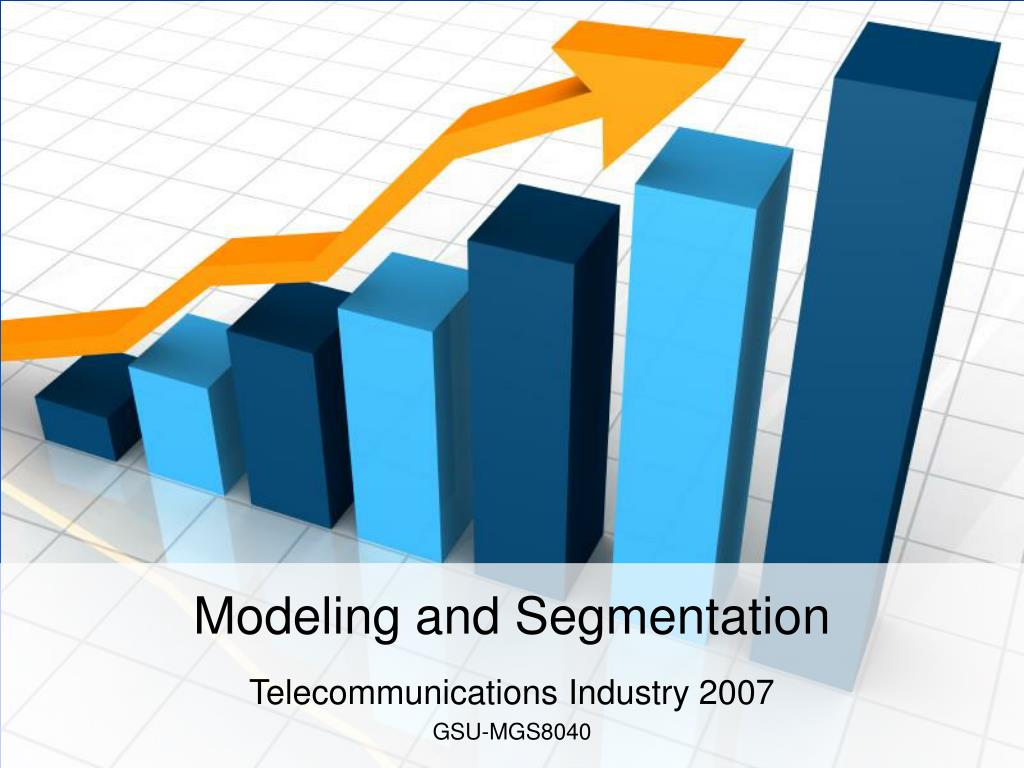 Modeling and Segmentation

Telecommunications Industry 2007

GSU-MGS8040